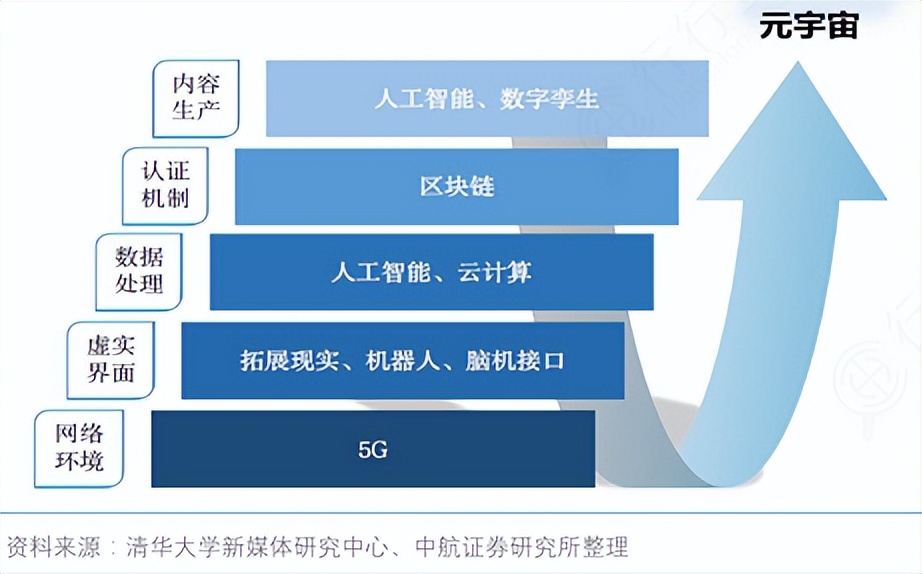 元宇宙

内容生产

人工智能、数字孪生

认证机制

区块链

数据处理

人工智能、云计算

虚实界面

拓展现实、机器人、脑机接口

网络环境

5G

资料来源：清华大学新媒体研究中心、中航证券研究所整理